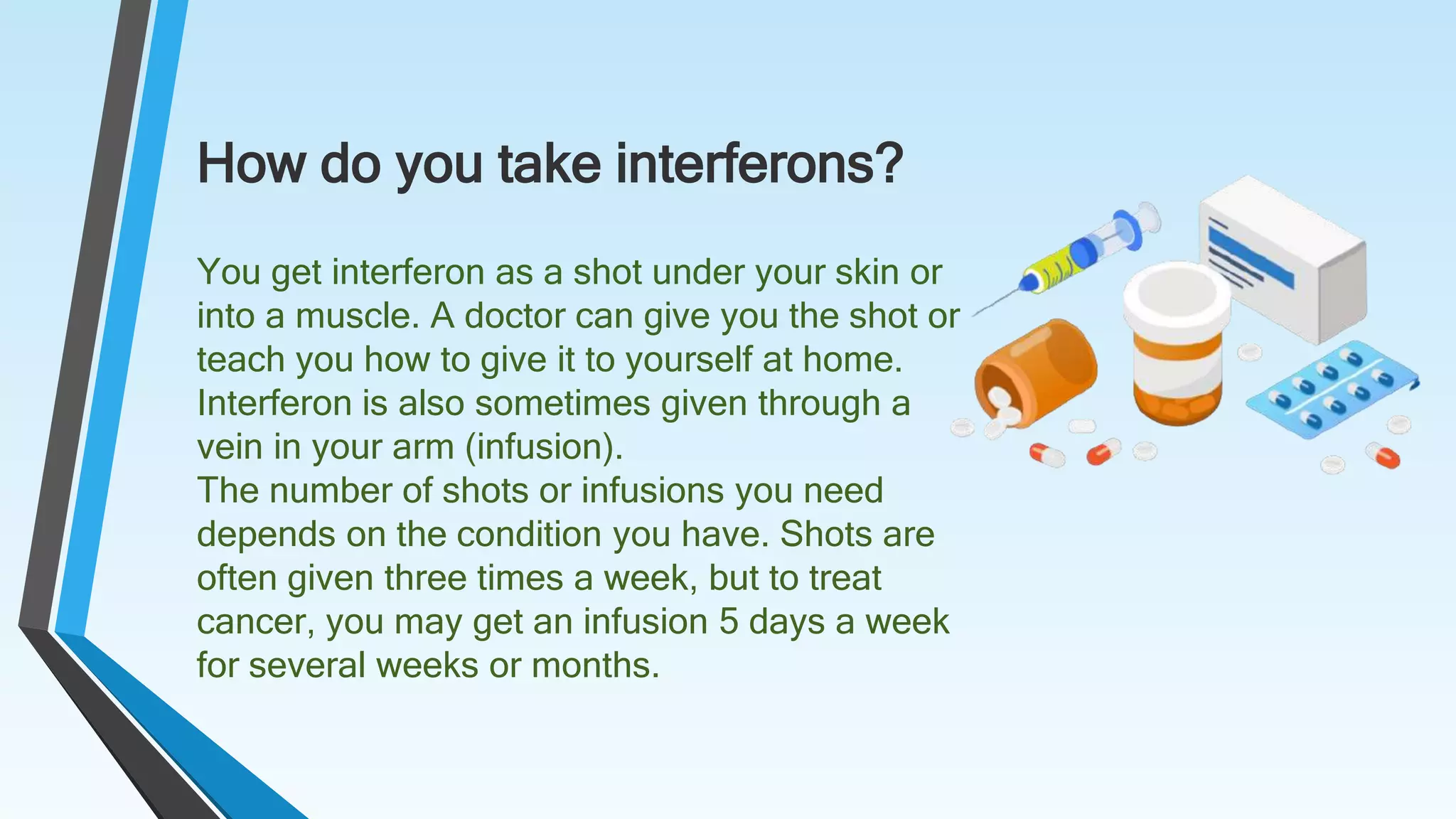 How do you take interferons?

You get interferon as a shot under your skin or into a muscle. A doctor can give you the shot or teach you how to give it to yourself at home. Interferon is also sometimes given through a vein in your arm (infusion).
The number of shots or infusions you need depends on the condition you have. Shots are often given three times a week, but to treat cancer, you may get an infusion 5 days a week for several weeks or months.